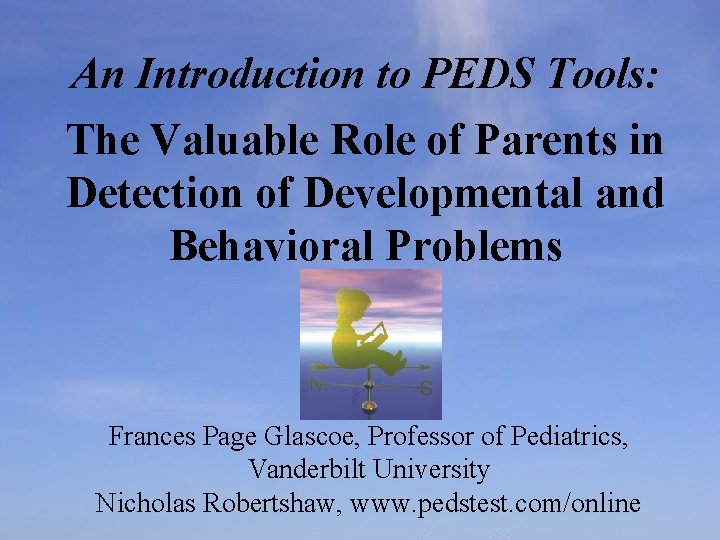 An Introduction to PEDS Tools:

The Valuable Role of Parents in Detection of Developmental and Behavioral Problems

N S

Frances Page Glascoe, Professor of Pediatrics, Vanderbilt University

Nicholas Robertshaw, www.pedstest.com/online